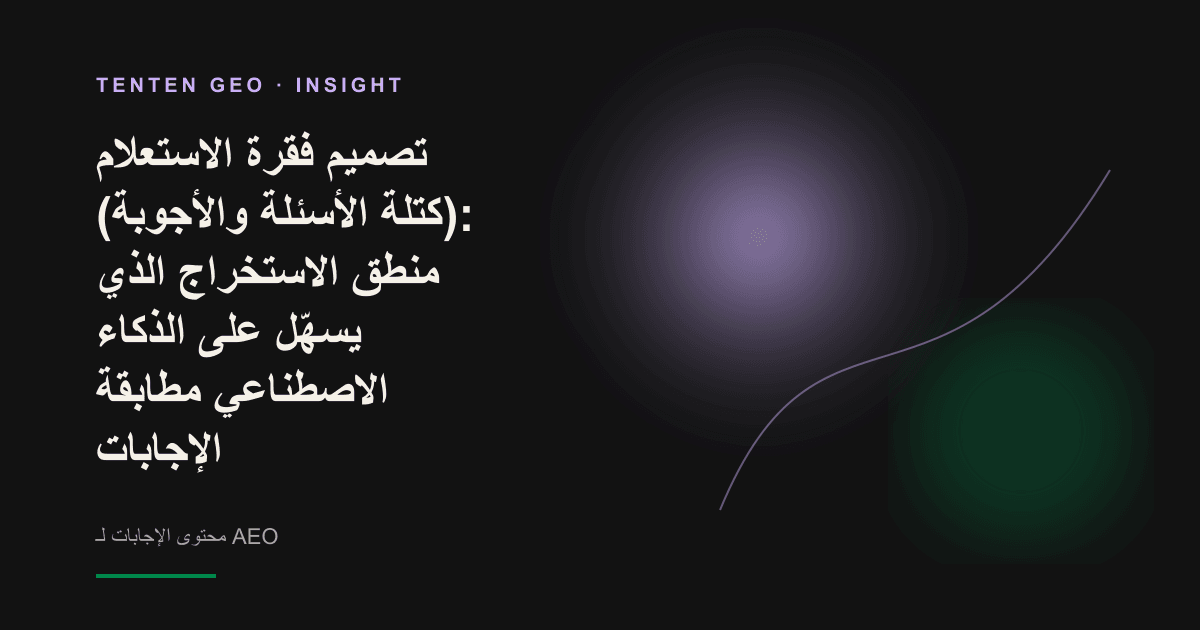 TENTEN GEO · INSIGHT

تصميم فقرة الاستعلام (كتلة الأسئلة والأجوبة): منطق الاستخراج الذي يسهّل على الذكاء الاصطناعي مطابقة الإجابات

محتوى الإجابات لـ AEO